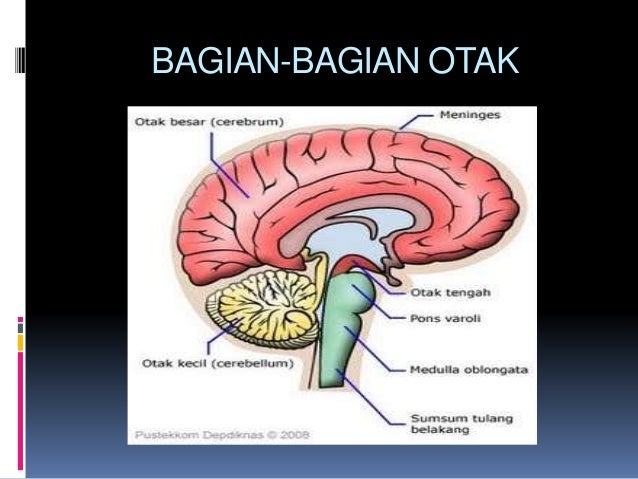 BAGIAN-BAGIAN OTAK

Otak besar (cerebrum)

Meninges

Otak tengah

Pons varoli

Otak kecil (cerebellum)

Medulla oblongata

Sumsum tulang belakang

Pustekkom Depdiknas © 2008